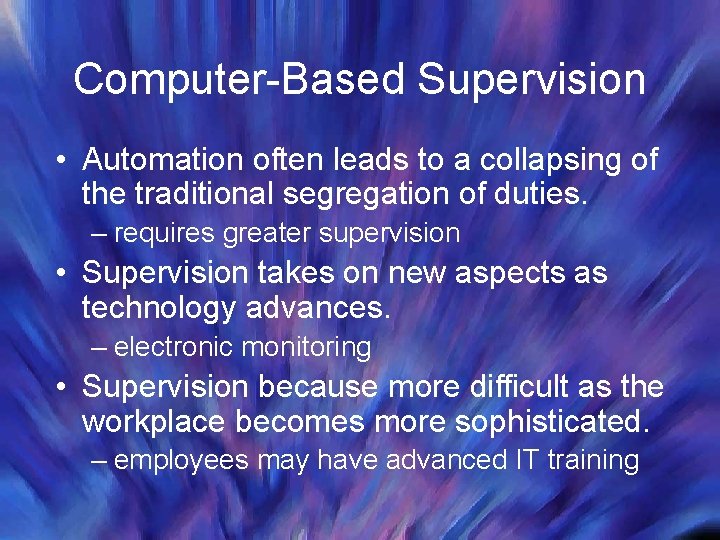 Computer-Based Supervision

• Automation often leads to a collapsing of the traditional segregation of duties.
– requires greater supervision

• Supervision takes on new aspects as technology advances.
– electronic monitoring

• Supervision because more difficult as the workplace becomes more sophisticated.
– employees may have advanced IT training